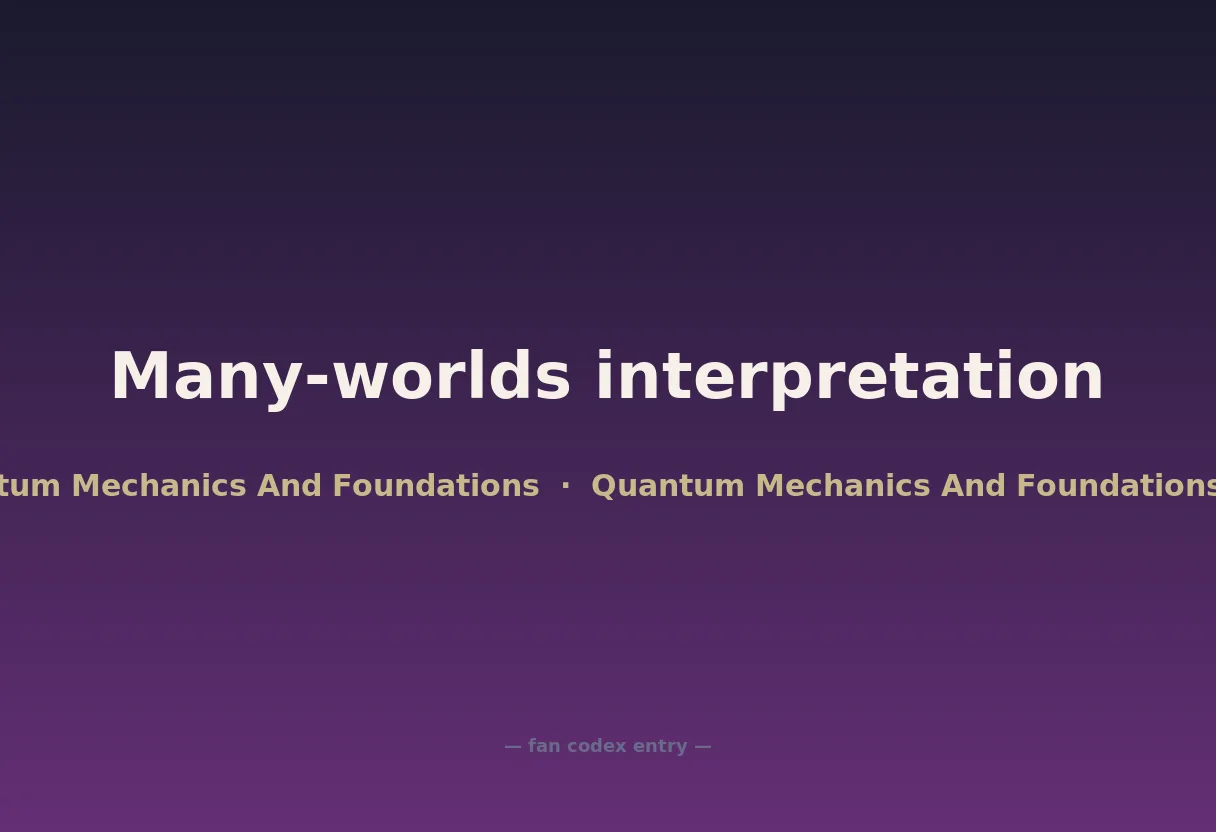 Many-worlds interpretation

tum Mechanics And Foundations · Quantum Mechanics And Foundations

— fan codex entry —